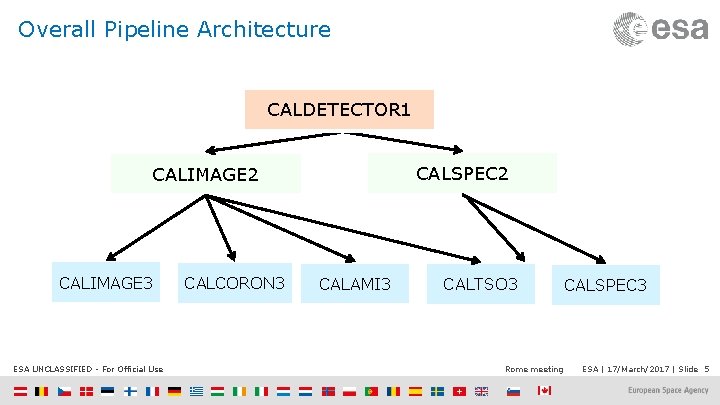 Overall Pipeline Architecture

esa

CALDETECTOR1

CALIMAGE2

CALSPEC2

CALIMAGE3

CALCORON3

CALAMI3

CALTSO3

CALSPEC3

ESA UNCLASSIFIED - For Official Use

Rome meeting ESA | 17/March/2017 | Slide 5

European Space Agency